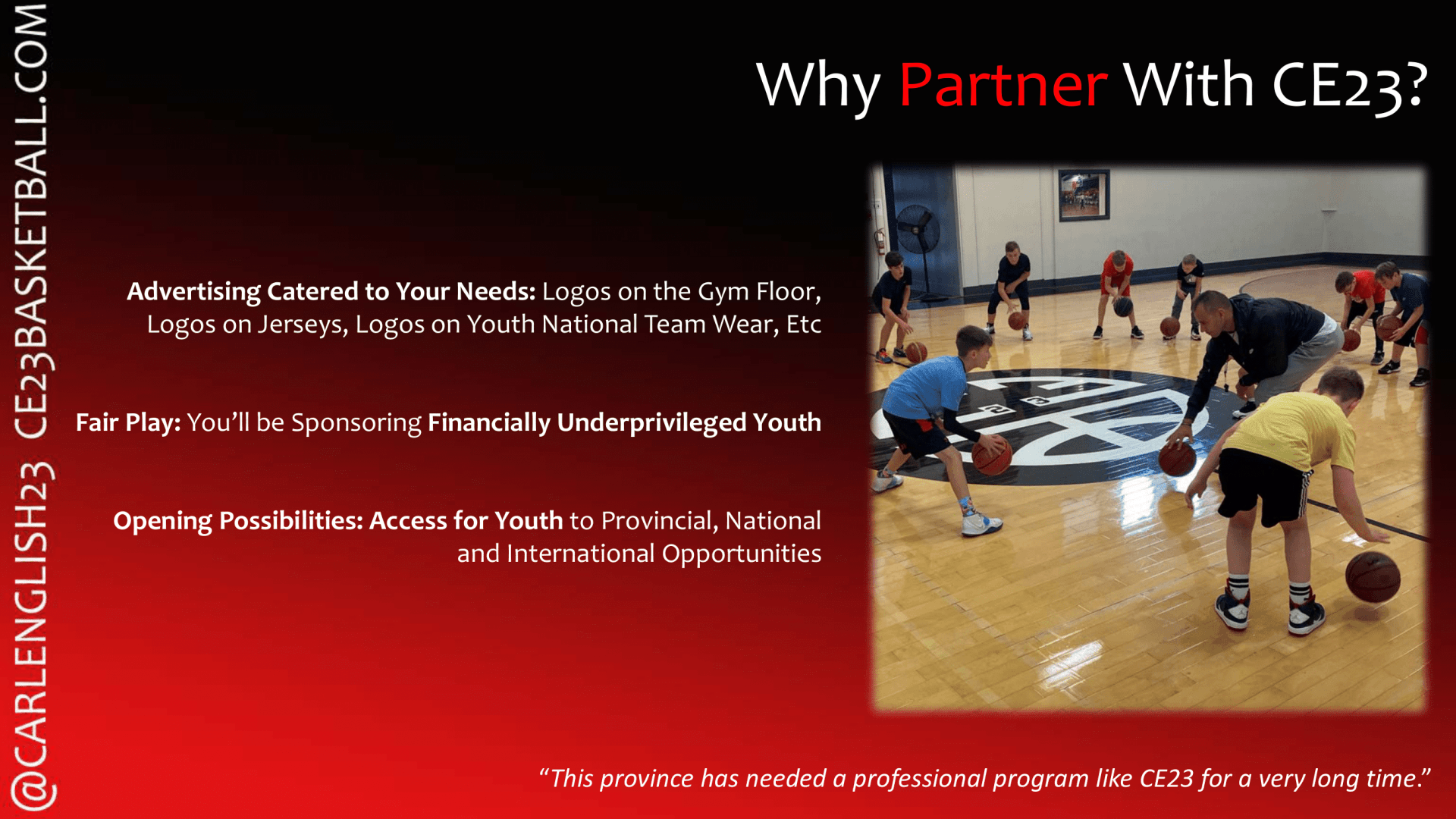 @CARLENGLISH23 CE23BASKETBALL.COM

Why Partner With CE23?

Advertising Catered to Your Needs: Logos on the Gym Floor, Logos on Jerseys, Logos on Youth National Team Wear, Etc

Fair Play: You'll be Sponsoring Financially Underprivileged Youth

Opening Possibilities: Access for Youth to Provincial, National and International Opportunities

"This province has needed a professional program like CE23 for a very long time."